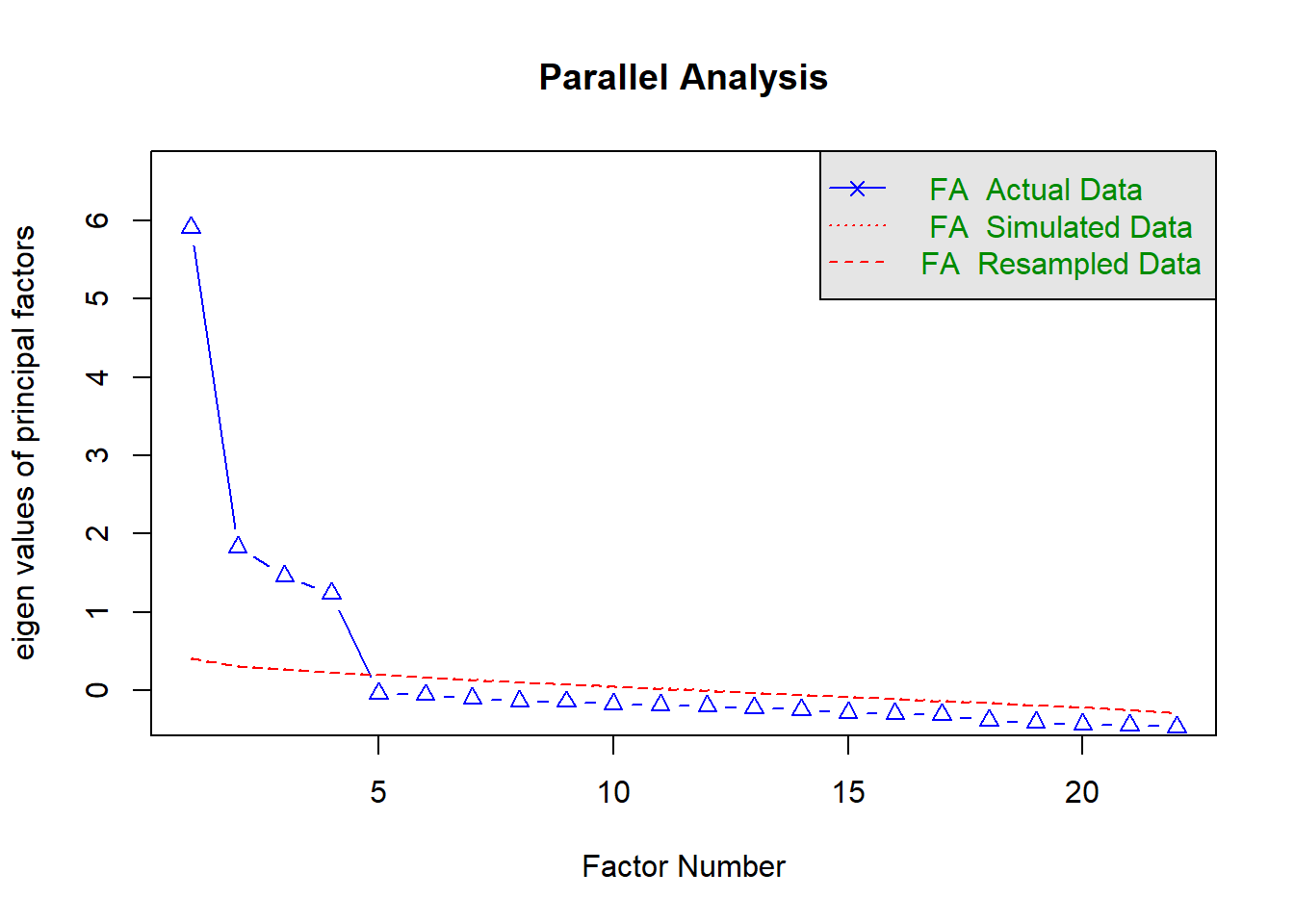 Parallel Analysis

FA Actual Data
FA Simulated Data
FA Resampled Data

eigen values of principal factors

6
5
4
3
2
1
0

5
10
15
20

Factor Number